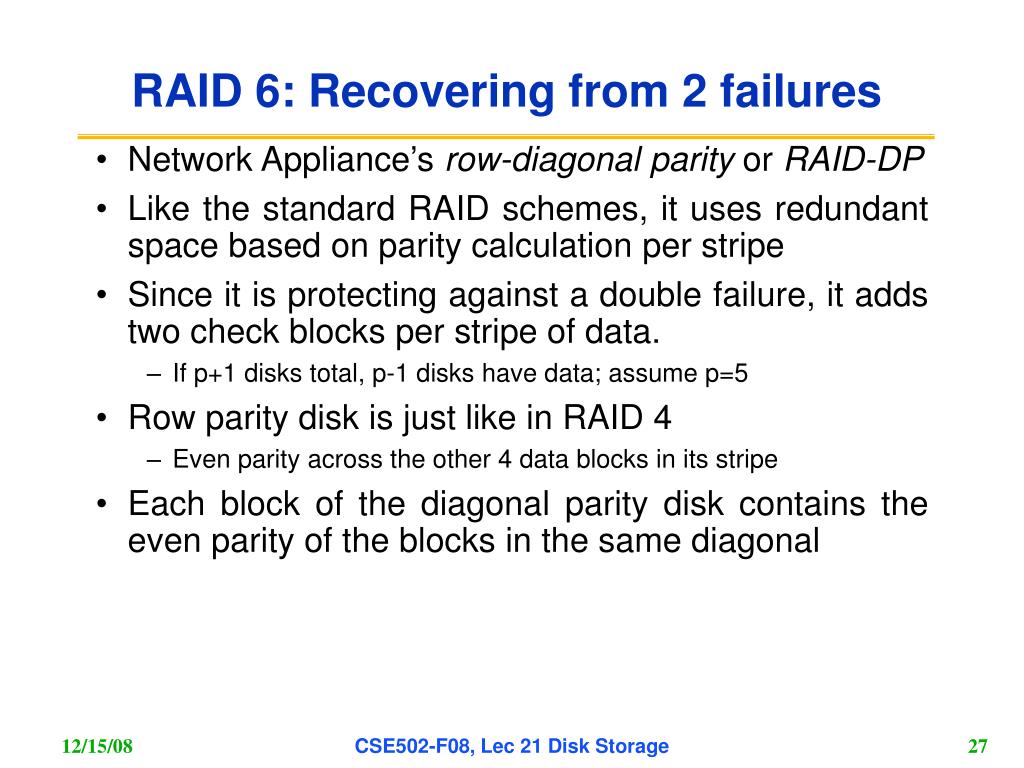 RAID 6: Recovering from 2 failures

• Network Appliance's row-diagonal parity or RAID-DP

• Like the standard RAID schemes, it uses redundant space based on parity calculation per stripe

• Since it is protecting against a double failure, it adds two check blocks per stripe of data.

– If p+1 disks total, p-1 disks have data; assume p=5

• Row parity disk is just like in RAID 4

– Even parity across the other 4 data blocks in its stripe

• Each block of the diagonal parity disk contains the even parity of the blocks in the same diagonal

12/15/08

CSE502-F08, Lec 21 Disk Storage

27